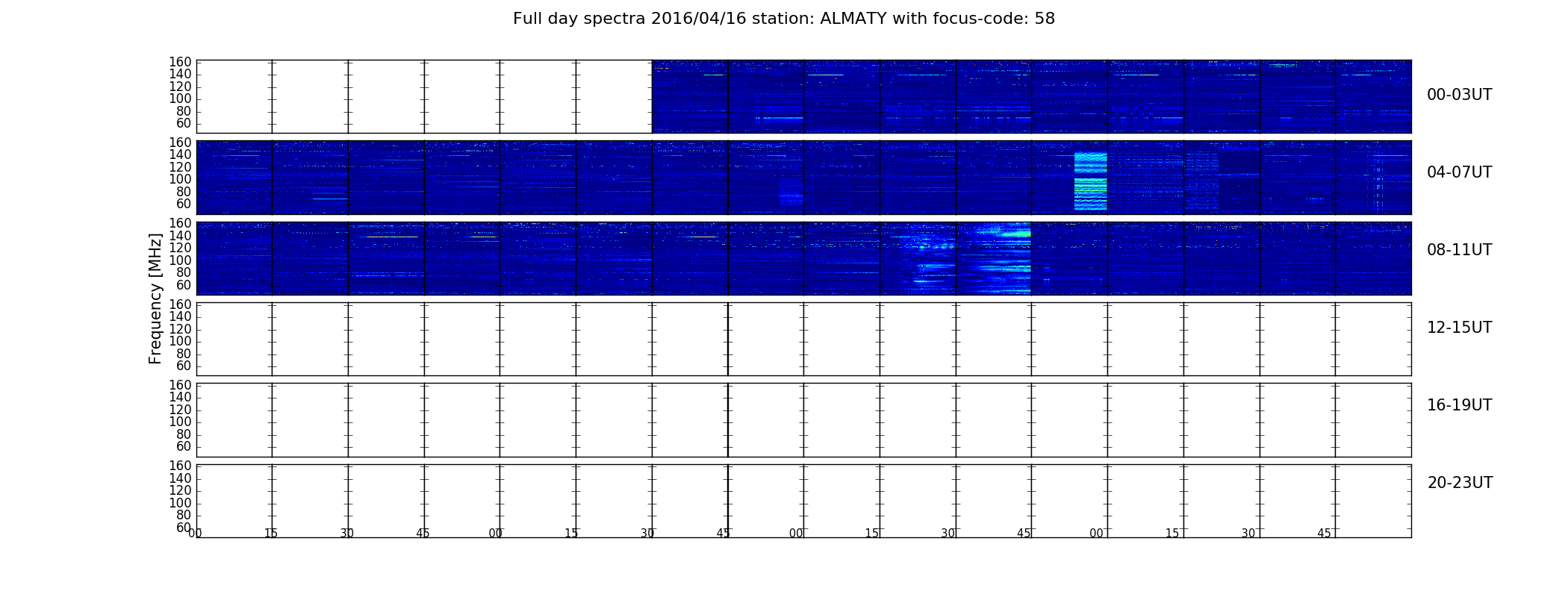 Full day spectra 2016/04/16 station: ALMATY with focus-code: 58

Frequency [MHz]

160
140
120
100
80
60

00-03UT

160
140
120
100
80
60

04-07UT

160
140
120
100
80
60

08-11UT

160
140
120
100
80
60

12-15UT

160
140
120
100
80
60

16-19UT

160
140
120
100
80
60

20-23UT

00 15 30 45 00 15 30 45 00 15 30 45 00 15 30 45